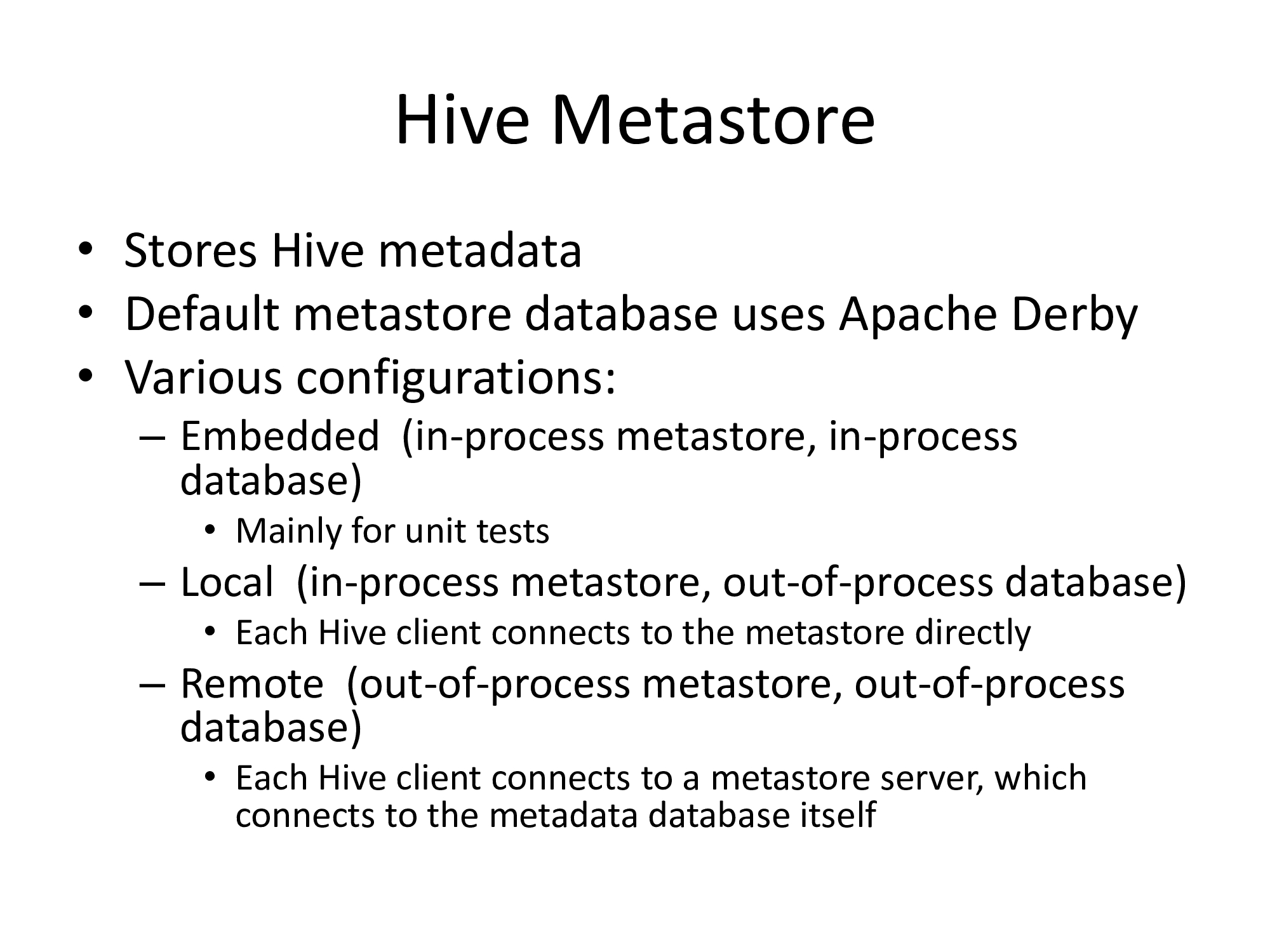 Hive Metastore

• Stores Hive metadata
• Default metastore database uses Apache Derby
• Various configurations:
  – Embedded (in-process metastore, in-process database)
    • Mainly for unit tests
  – Local (in-process metastore, out-of-process database)
    • Each Hive client connects to the metastore directly
  – Remote (out-of-process metastore, out-of-process database)
    • Each Hive client connects to a metastore server, which connects to the metadata database itself